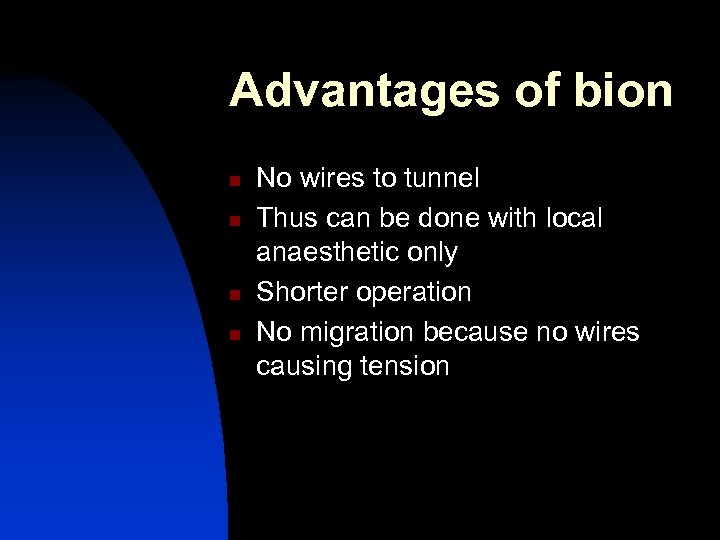 Advantages of bion

- No wires to tunnel
- Thus can be done with local anaesthetic only
- Shorter operation
- No migration because no wires causing tension